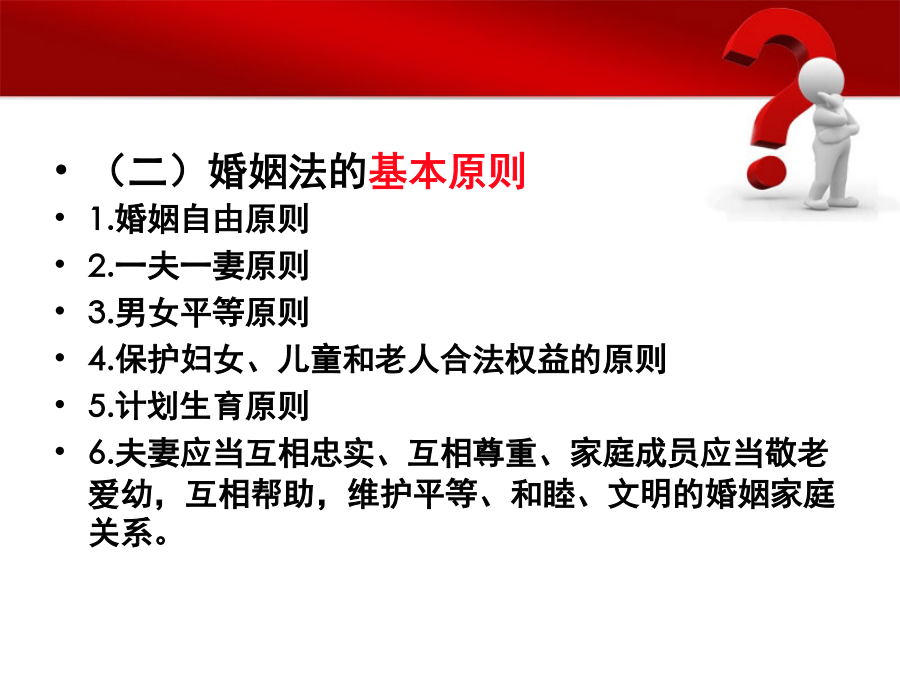 • （二）婚姻法的基本原则
• 1.婚姻自由原则
• 2.一夫一妻原则
• 3.男女平等原则
• 4.保护妇女、儿童和老人合法权益的原则
• 5.计划生育原则
• 6.夫妻应当互相忠实、互相尊重、家庭成员应当敬老爱幼，互相帮助，维护平等、和睦、文明的婚姻家庭关系。